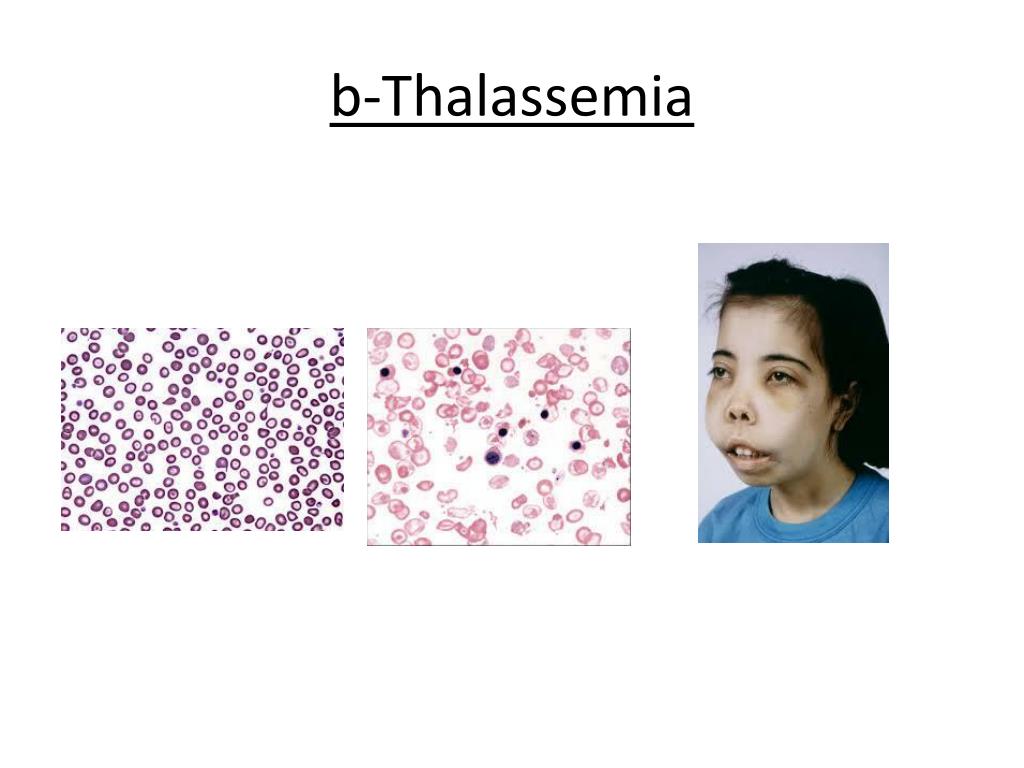 b-Thalassemia